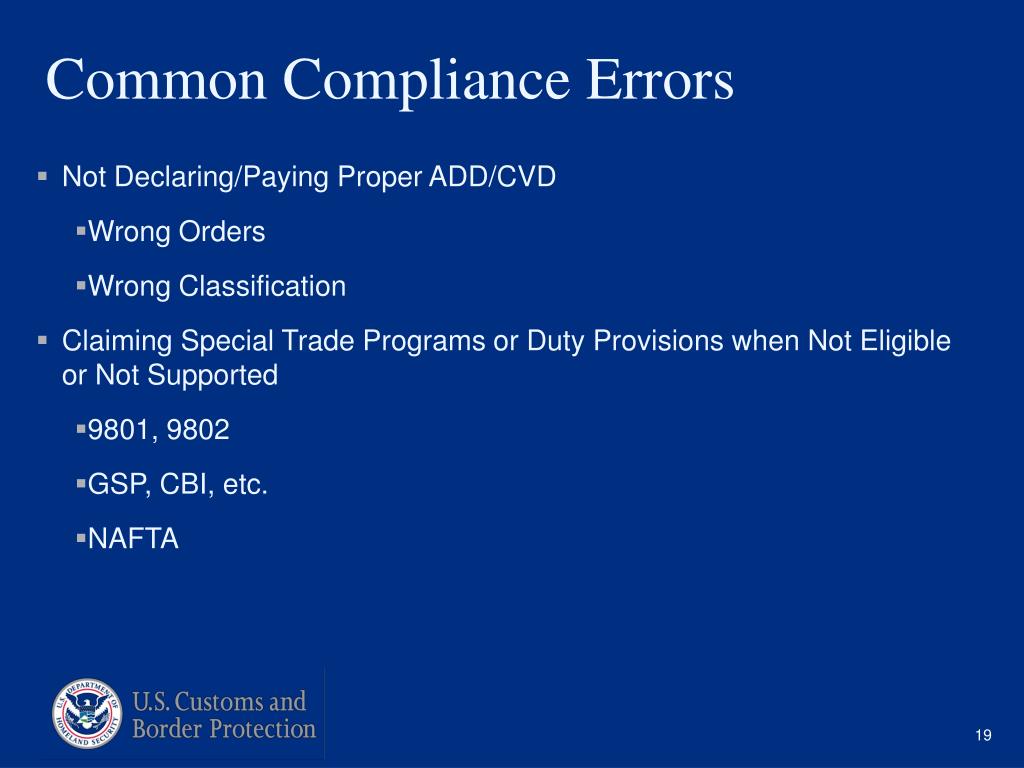 Common Compliance Errors

▪ Not Declaring/Paying Proper ADD/CVD

▪Wrong Orders

▪Wrong Classification

▪ Claiming Special Trade Programs or Duty Provisions when Not Eligible or Not Supported

▪9801, 9802

▪GSP, CBI, etc.

▪NAFTA

U.S. DEPARTMENT OF HOMELAND SECURITY

U.S. Customs and Border Protection

19